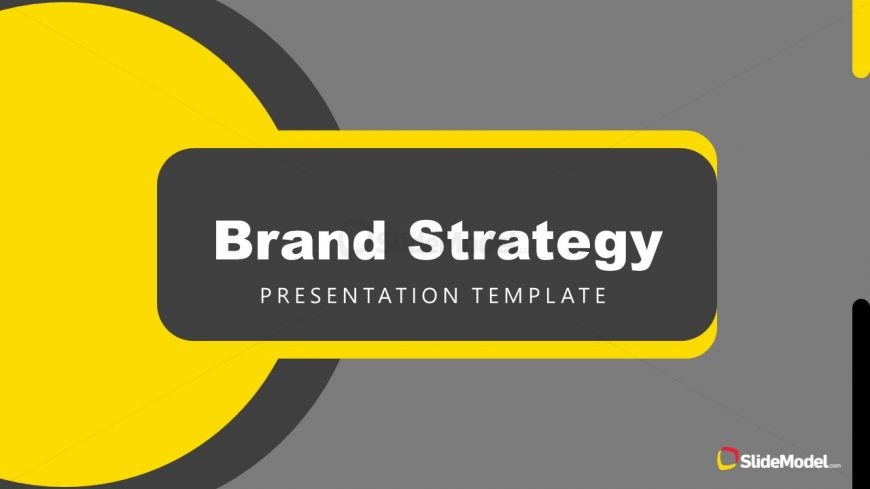 Brand Strategy
PRESENTATION TEMPLATE

SlideModel.com